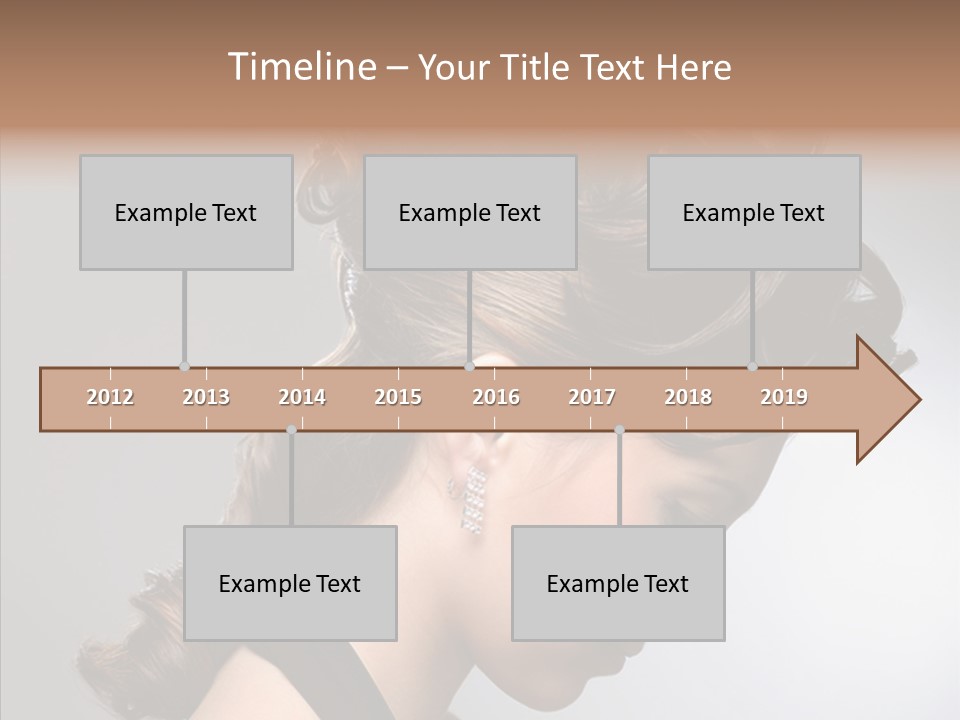 Timeline – Your Title Text Here

Example Text

Example Text

Example Text

2012 2013 2014 2015 2016 2017 2018 2019

Example Text

Example Text